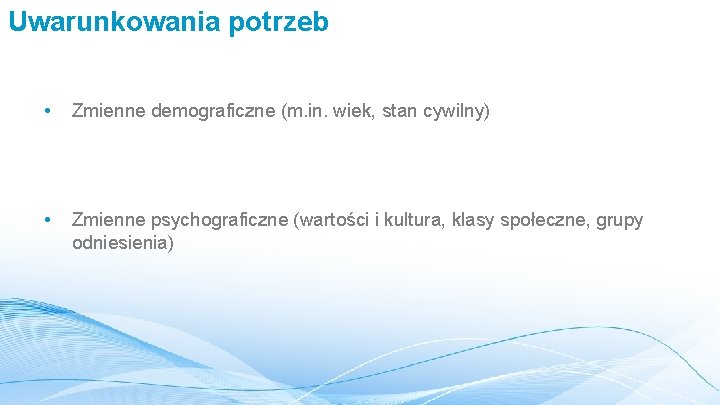 Uwarunkowania potrzeb

• Zmienne demograficzne (m.in. wiek, stan cywilny)

• Zmienne psychograficzne (wartości i kultura, klasy społeczne, grupy odniesienia)